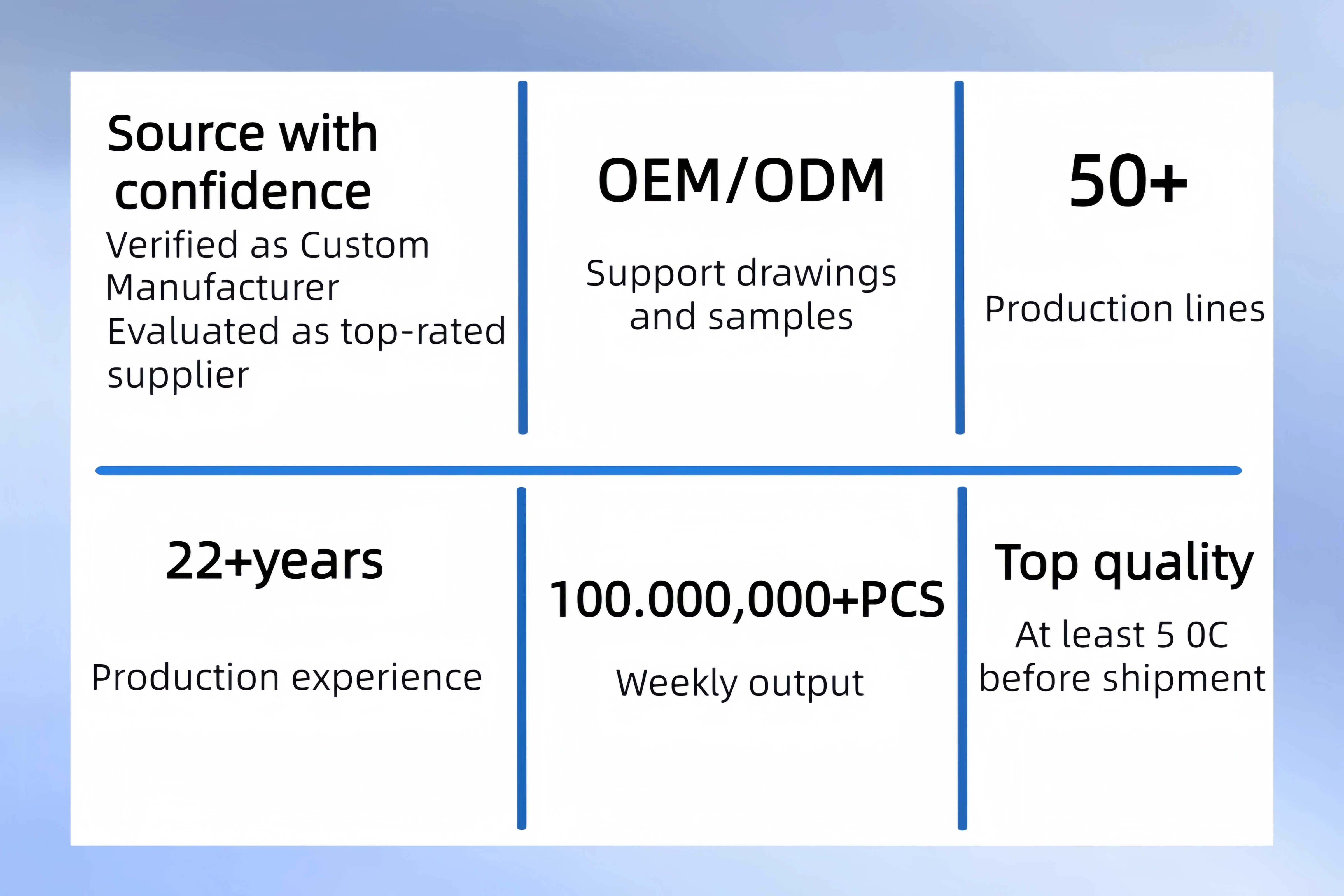 Source with confidence
Verified as Custom Manufacturer
Evaluated as top-rated supplier

OEM/ODM

Support drawings and samples

50+

Production lines

22+years

Production experience

100.000,000+PCS

Weekly output

Top quality

At least 5 0C before shipment